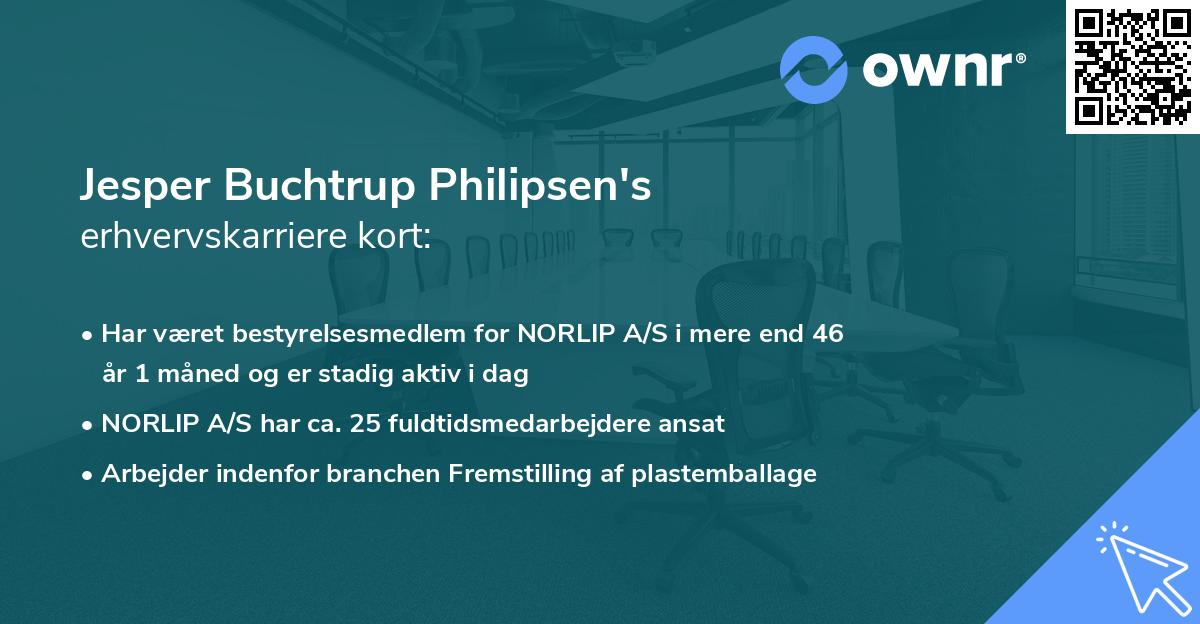 ownr®

Jesper Buchtrup Philipsen's
erhvervskarriere kort:

• Har været bestyrelsesmedlem for NORLIP A/S i mere end 46 år 1 måned og er stadig aktiv i dag
• NORLIP A/S har ca. 25 fuldtidsmedarbejdere ansat
• Arbejder indenfor branchen Fremstilling af plastemballage